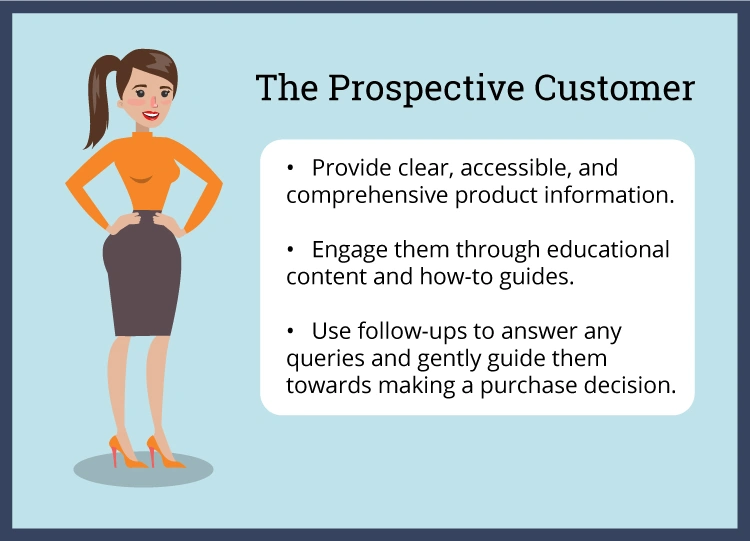 The Prospective Customer

• Provide clear, accessible, and comprehensive product information.

• Engage them through educational content and how-to guides.

• Use follow-ups to answer any queries and gently guide them towards making a purchase decision.